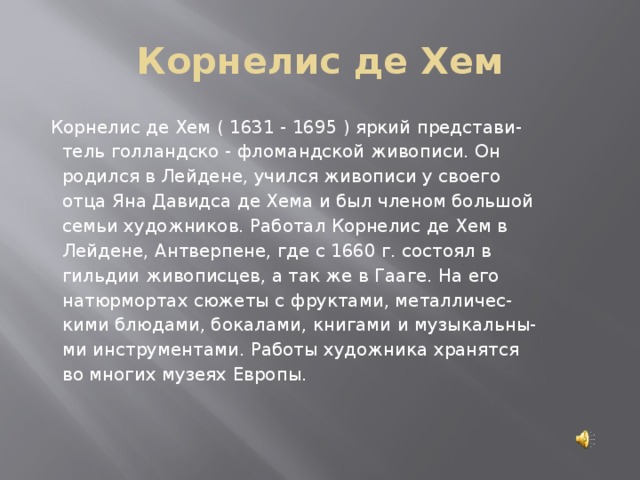 Корнелис де Хем

Корнелис де Хем ( 1631 - 1695 ) яркий представитель голландско - фломандской живописи. Он родился в Лейдене, учился живописи у своего отца Яна Давидса де Хема и был членом большой семьи художников. Работал Корнелис де Хем в Лейдене, Антверпене, где с 1660 г. состоял в гильдии живописцев, а так же в Гааге. На его натюрмортах сюжеты с фруктами, металлическими блюдами, бокалами, книгами и музыкальными инструментами. Работы художника хранятся во многих музеях Европы.